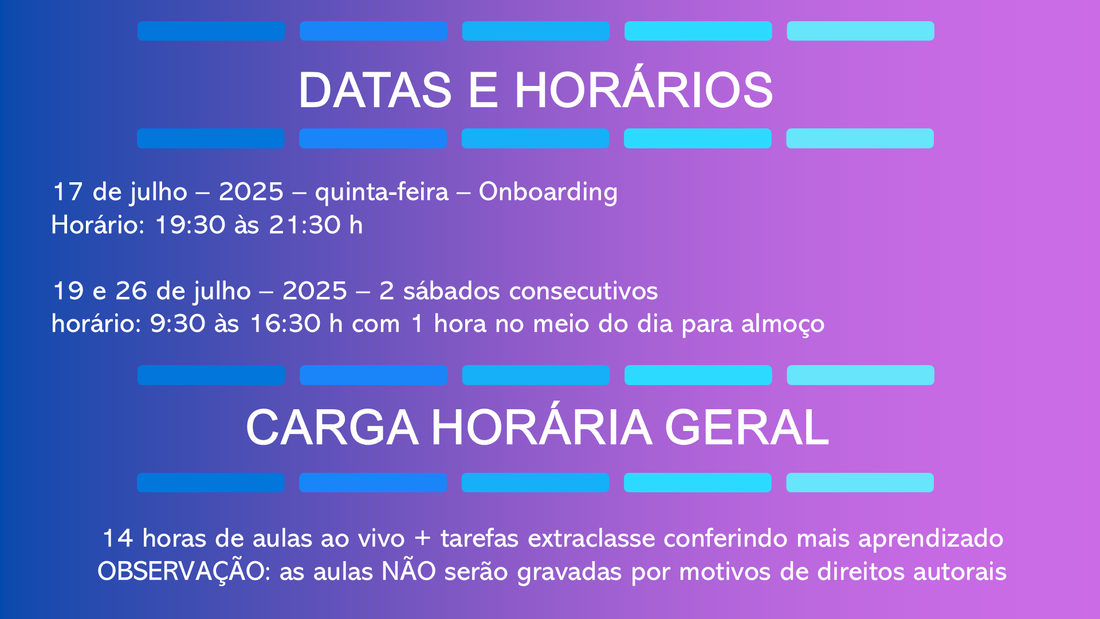 DATAS E HORÁRIOS

17 de julho – 2025 – quinta-feira – Onboarding
Horário: 19:30 às 21:30 h

19 e 26 de julho – 2025 – 2 sábados consecutivos
horário: 9:30 às 16:30 h com 1 hora no meio do dia para almoço

CARGA HORÁRIA GERAL

14 horas de aulas ao vivo + tarefas extraclasse conferindo mais aprendizado
OBSERVAÇÃO: as aulas NÃO serão gravadas por motivos de direitos autorais